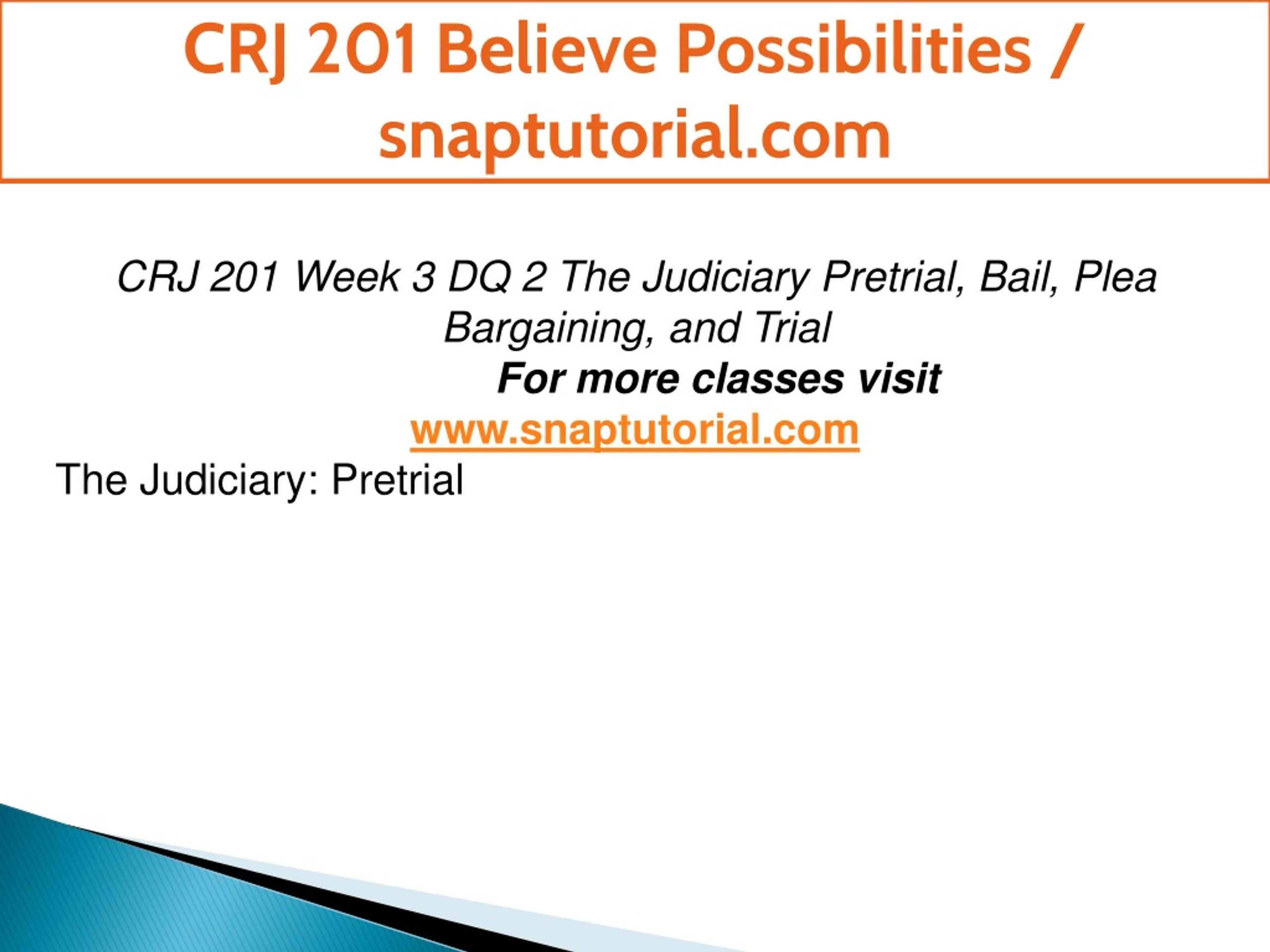 CRJ 201 Believe Possibilities / snaptutorial.com

CRJ 201 Week 3 DQ 2 The Judiciary Pretrial, Bail, Plea Bargaining, and Trial

For more classes visit

www.snaptutorial.com

The Judiciary: Pretrial